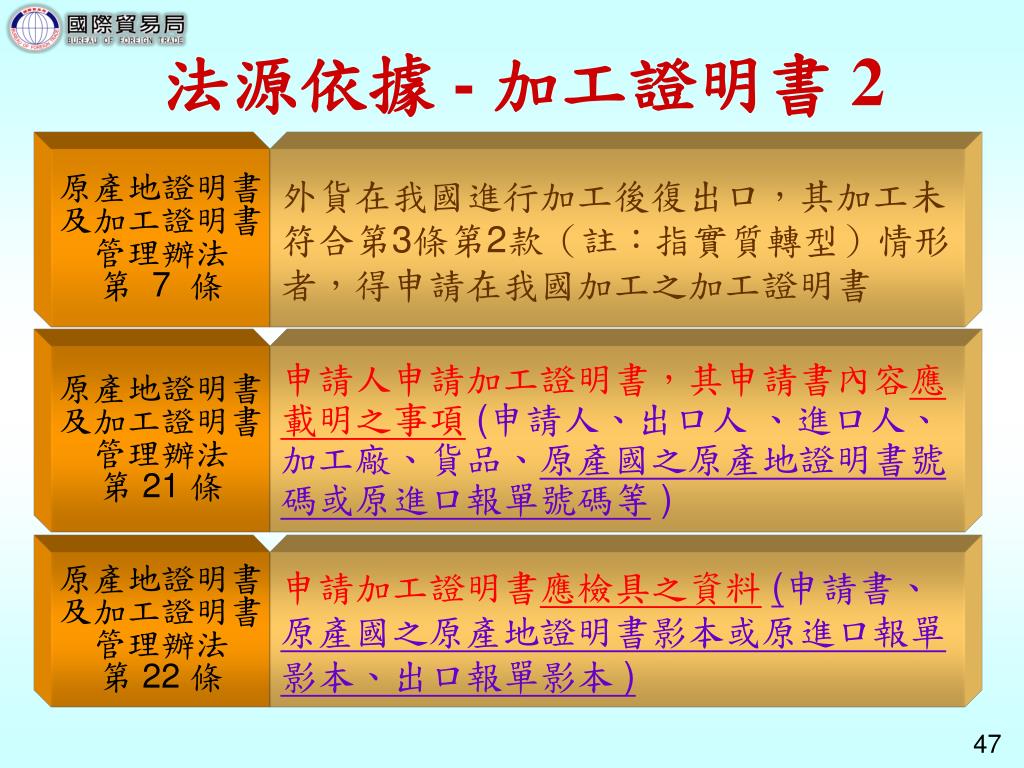 國際貿易局
BUREAU OF FOREIGN TRADE

法源依據 - 加工證明書 2

原產地證明書及加工證明書管理辦法第 7 條

外貨在我國進行加工後復出口，其加工未符合第3條第2款（註：指實質轉型）情形者，得申請在我國加工之加工證明書

原產地證明書及加工證明書管理辦法第 21 條

申請人申請加工證明書，其申請書內容應載明之事項 (申請人、出口人 、進口人、加工廠、貨品、原產國之原產地證明書號碼或原進口報單號碼等 )

原產地證明書及加工證明書管理辦法第 22 條

申請加工證明書應檢具之資料 (申請書、原產國之原產地證明書影本或原進口報單影本、出口報單影本 )

47